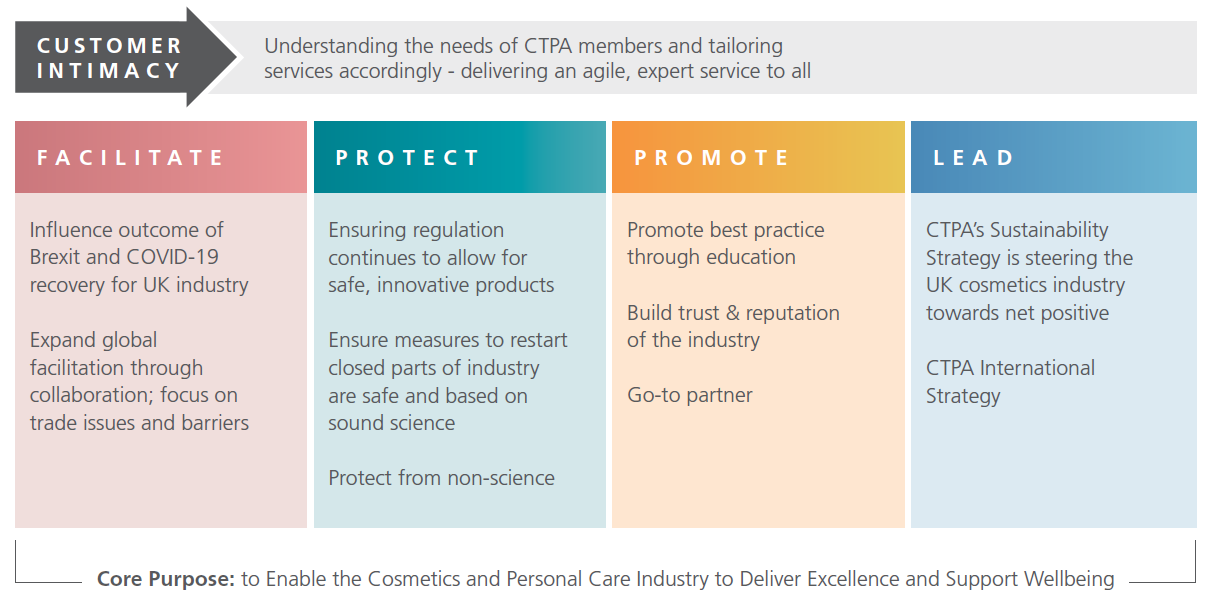 CUSTOMER INTIMACY

Understanding the needs of CTPA members and tailoring services accordingly - delivering an agile, expert service to all

FACILITATE

Influence outcome of Brexit and COVID-19 recovery for UK industry

Expand global facilitation through collaboration; focus on trade issues and barriers

PROTECT

Ensuring regulation continues to allow for safe, innovative products

Ensure measures to restart closed parts of industry are safe and based on sound science

Protect from non-science

PROMOTE

Promote best practice through education

Build trust & reputation of the industry

Go-to partner

LEAD

CTPA's Sustainability Strategy is steering the UK cosmetics industry towards net positive

CTPA International Strategy

Core Purpose: to Enable the Cosmetics and Personal Care Industry to Deliver Excellence and Support Wellbeing